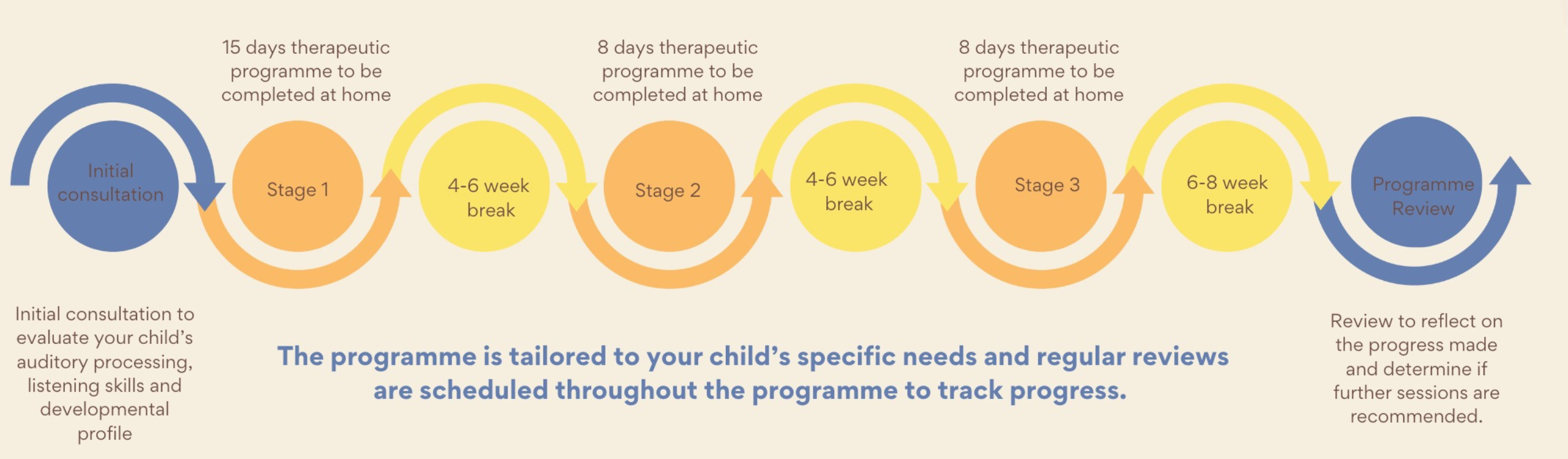 15 days therapeutic programme to be completed at home

8 days therapeutic programme to be completed at home

8 days therapeutic programme to be completed at home

Initial consultation

Stage 1

4-6 week break

Stage 2

4-6 week break

Stage 3

6-8 week break

Programme Review

Initial consultation to evaluate your child's auditory processing, listening skills and developmental profile

The programme is tailored to your child's specific needs and regular reviews are scheduled throughout the programme to track progress.

Review to reflect on the progress made and determine if further sessions are recommended.